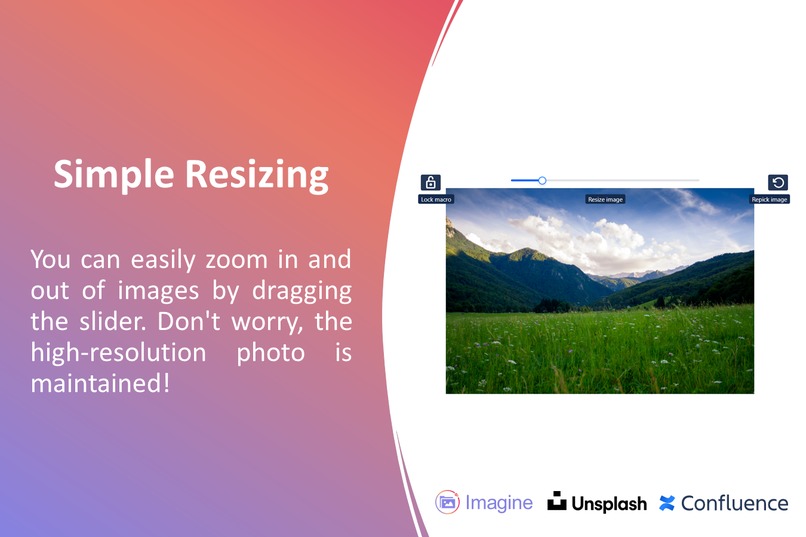 Simple Resizing

You can easily zoom in and out of images by dragging the slider. Don't worry, the high-resolution photo is maintained!

Lock macro

Resize image

Repick image

Imagine Unsplash Confluence